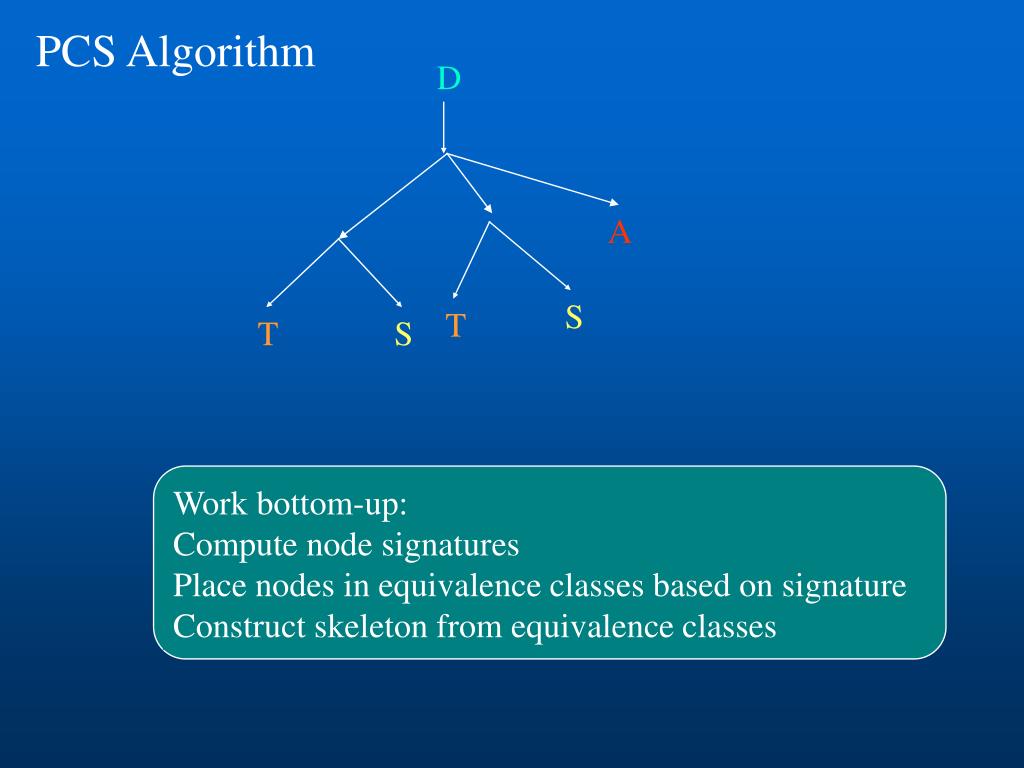 PCS Algorithm

D

A

T S T S

Work bottom-up:
Compute node signatures
Place nodes in equivalence classes based on signature
Construct skeleton from equivalence classes